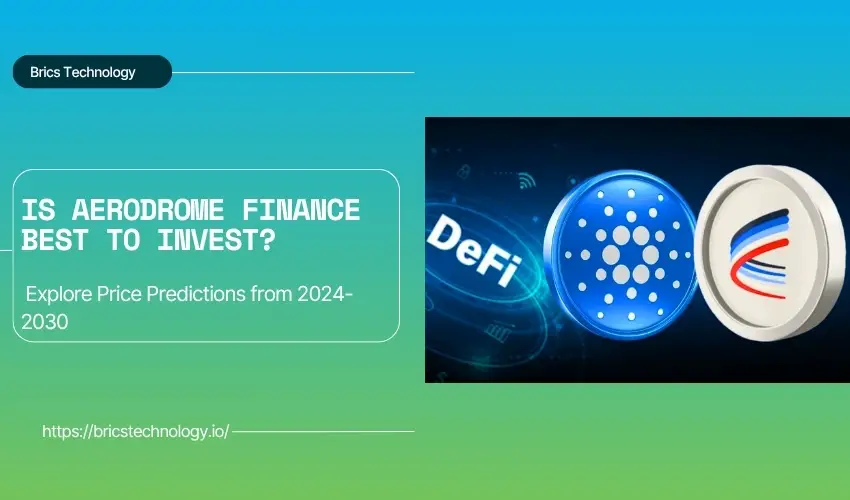 Brics Technology

IS AERODROME FINANCE BEST TO INVEST?

Explore Price Predictions from 2024-2030

DeFi

https://bricstechnology.io/